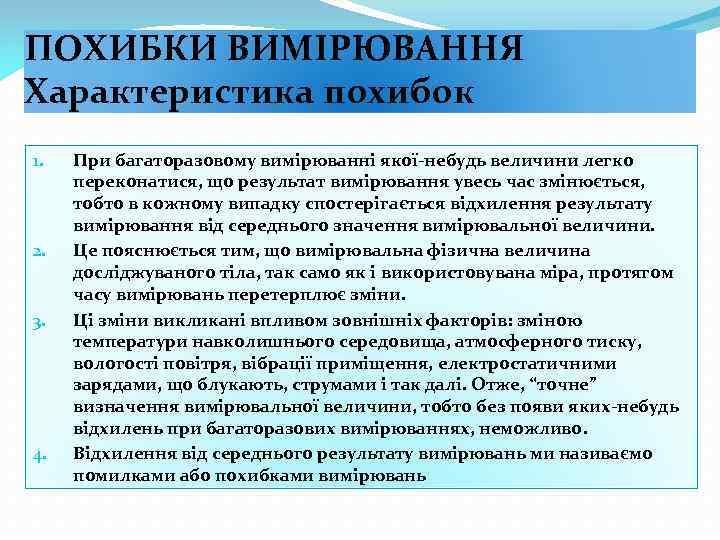 ПОХИБКИ ВИМІРЮВАННЯ
Характеристика похибок

1. При багаторазовому вимірюванні якої-небудь величини легко переконатися, що результат вимірювання увесь час змінюється, тобто в кожному випадку спостерігається відхилення результату вимірювання від середнього значення вимірювальної величини.
2. Це пояснюється тим, що вимірювальна фізична величина досліджуваного тіла, так само як і використовувана міра, протягом часу вимірювань перетерплює зміни.
3. Ці зміни викликані впливом зовнішніх факторів: зміною температури навколишнього середовища, атмосферного тиску, вологості повітря, вібрації приміщення, електростатичними зарядами, що блукають, струмами і так далі. Отже, “точне” визначення вимірювальної величини, тобто без появи яких-небудь відхилень при багаторазових вимірюваннях, неможливо.
4. Відхилення від середнього результату вимірювань ми називаємо помилками або похибками вимірювань